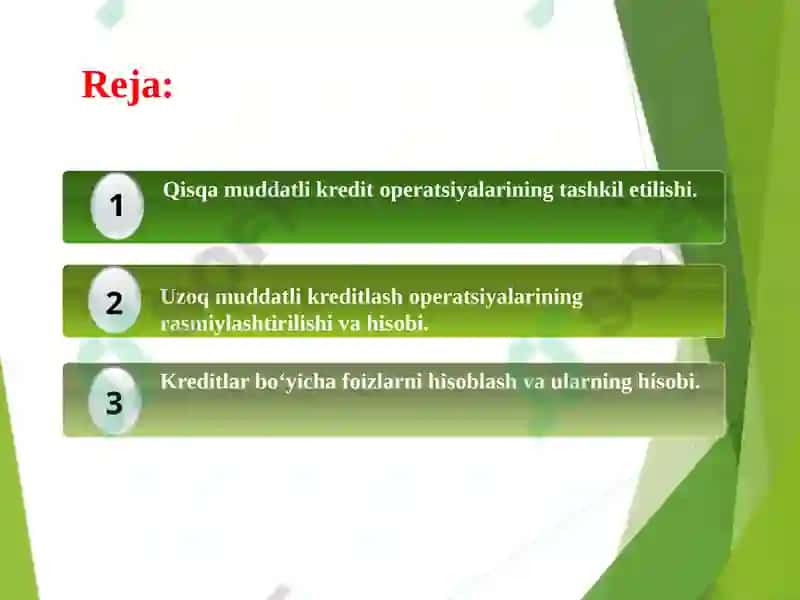 Reja:

1 Qisqa muddatli kredit operatsiyalarining tashkil etilishi.

2 Uzoq muddatli kreditlash operatsiyalarining rasmiylashtirilishi va hisobi.

3 Kreditlar bo‘yicha foizlarni hisoblash va ularning hisobi.